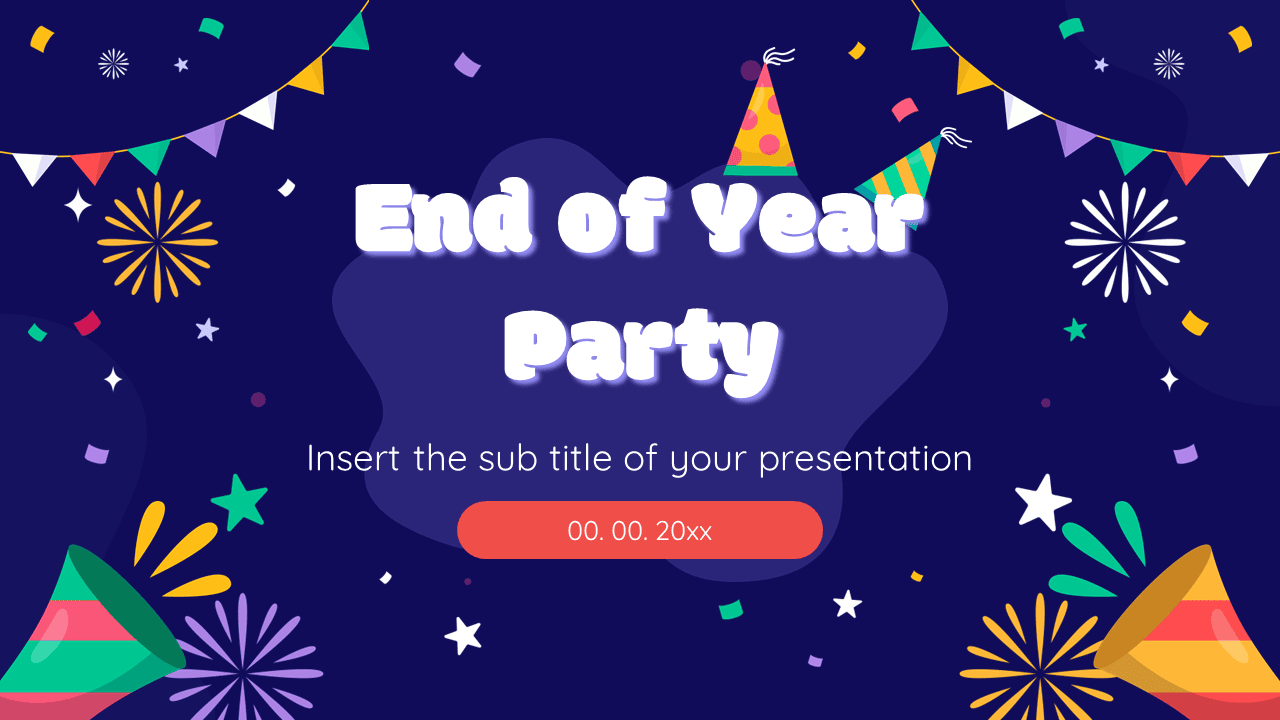 End of Year Party

Insert the sub title of your presentation

00. 00. 20xx